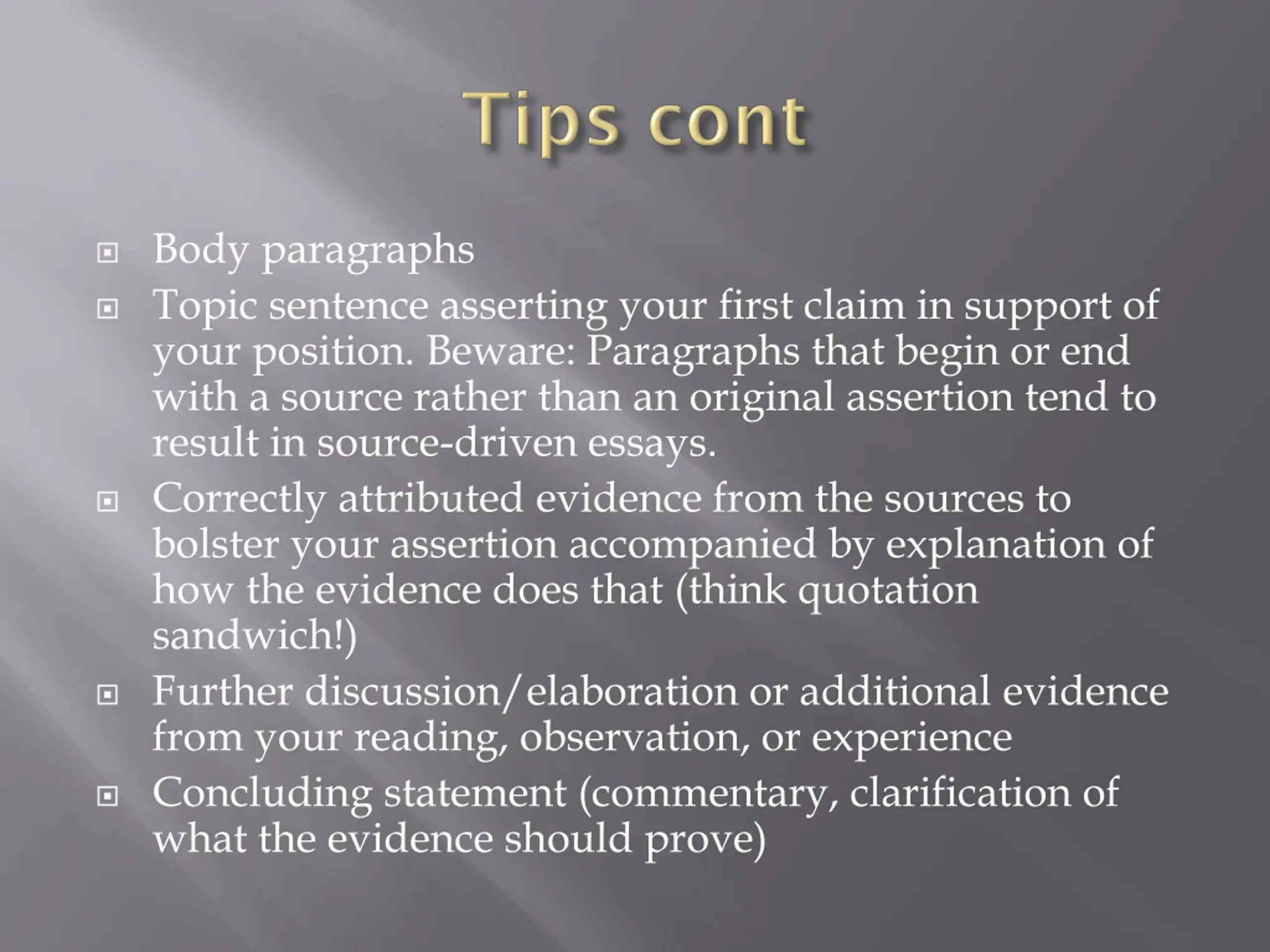 Tips cont

- Body paragraphs
- Topic sentence asserting your first claim in support of your position. Beware: Paragraphs that begin or end with a source rather than an original assertion tend to result in source-driven essays.
- Correctly attributed evidence from the sources to bolster your assertion accompanied by explanation of how the evidence does that (think quotation sandwich!)
- Further discussion/elaboration or additional evidence from your reading, observation, or experience
- Concluding statement (commentary, clarification of what the evidence should prove)